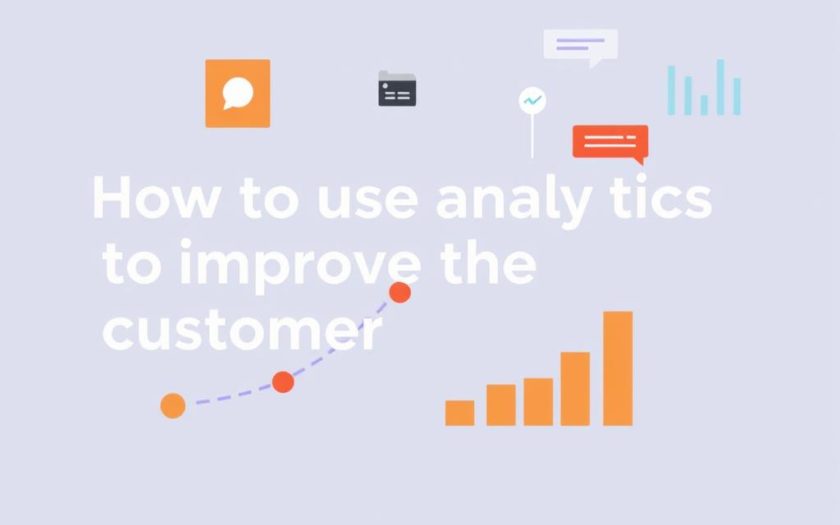 How to use analy tics to improve the customer